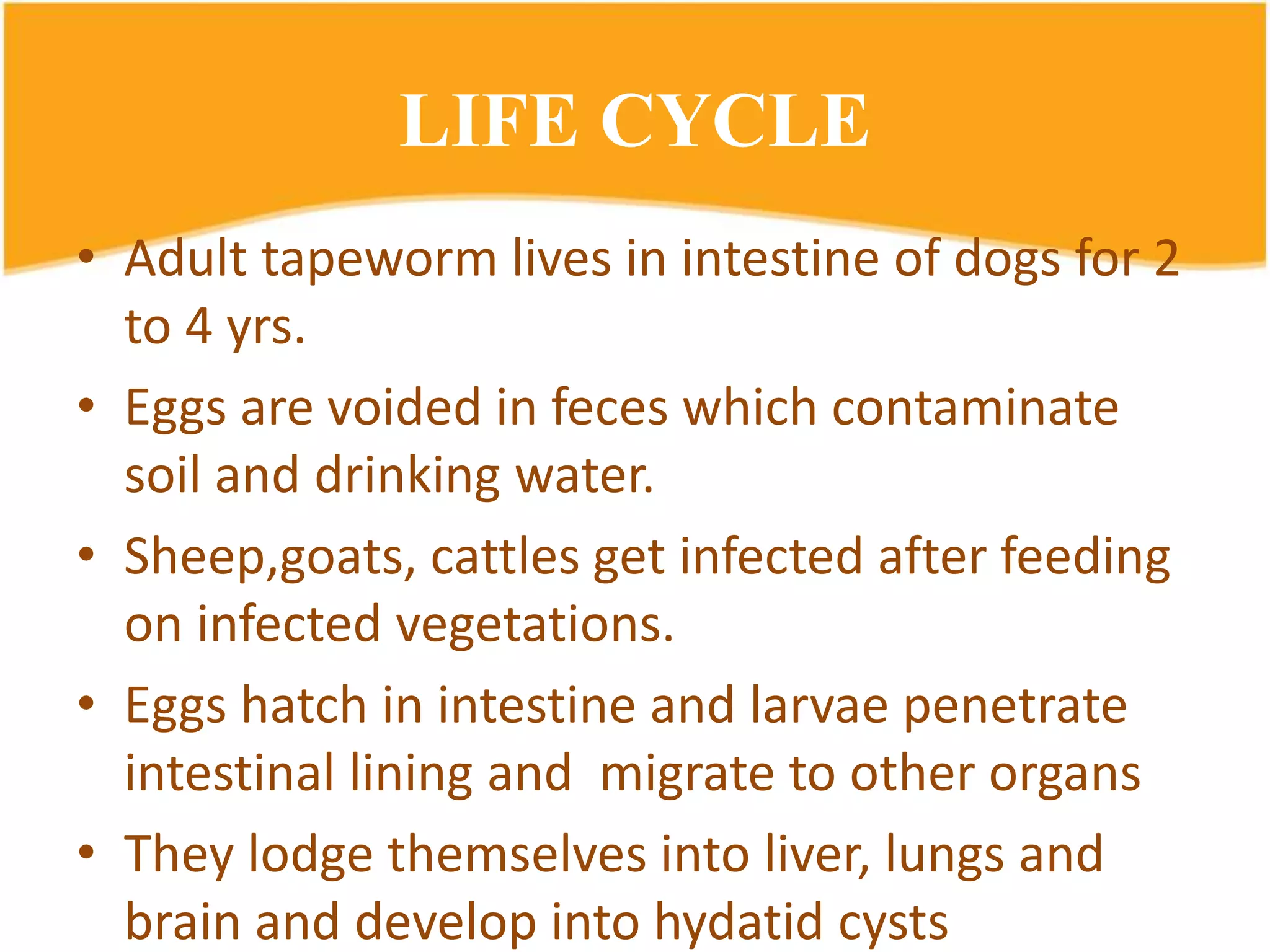 LIFE CYCLE

• Adult tapeworm lives in intestine of dogs for 2 to 4 yrs.

• Eggs are voided in feces which contaminate soil and drinking water.

• Sheep,goats, cattles get infected after feeding on infected vegetations.

• Eggs hatch in intestine and larvae penetrate intestinal lining and migrate to other organs

• They lodge themselves into liver, lungs and brain and develop into hydatid cysts